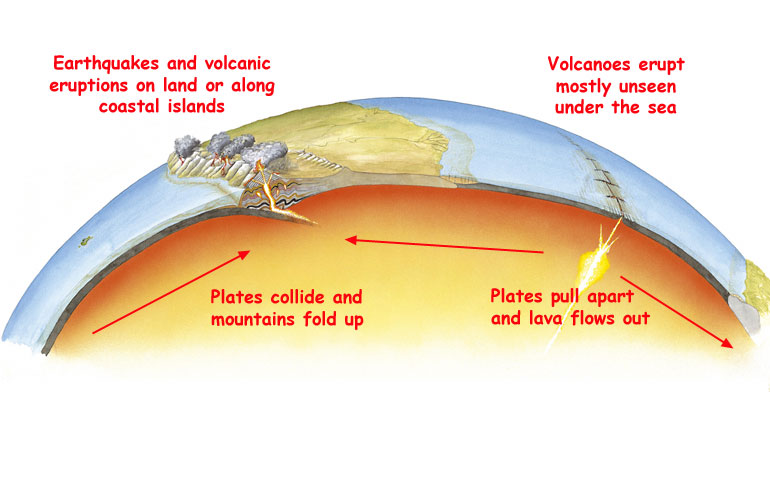 Earthquakes and volcanic eruptions on land or along coastal islands

Volcanoes erupt mostly unseen under the sea

Plates collide and mountains fold up

Plates pull apart and lava flows out